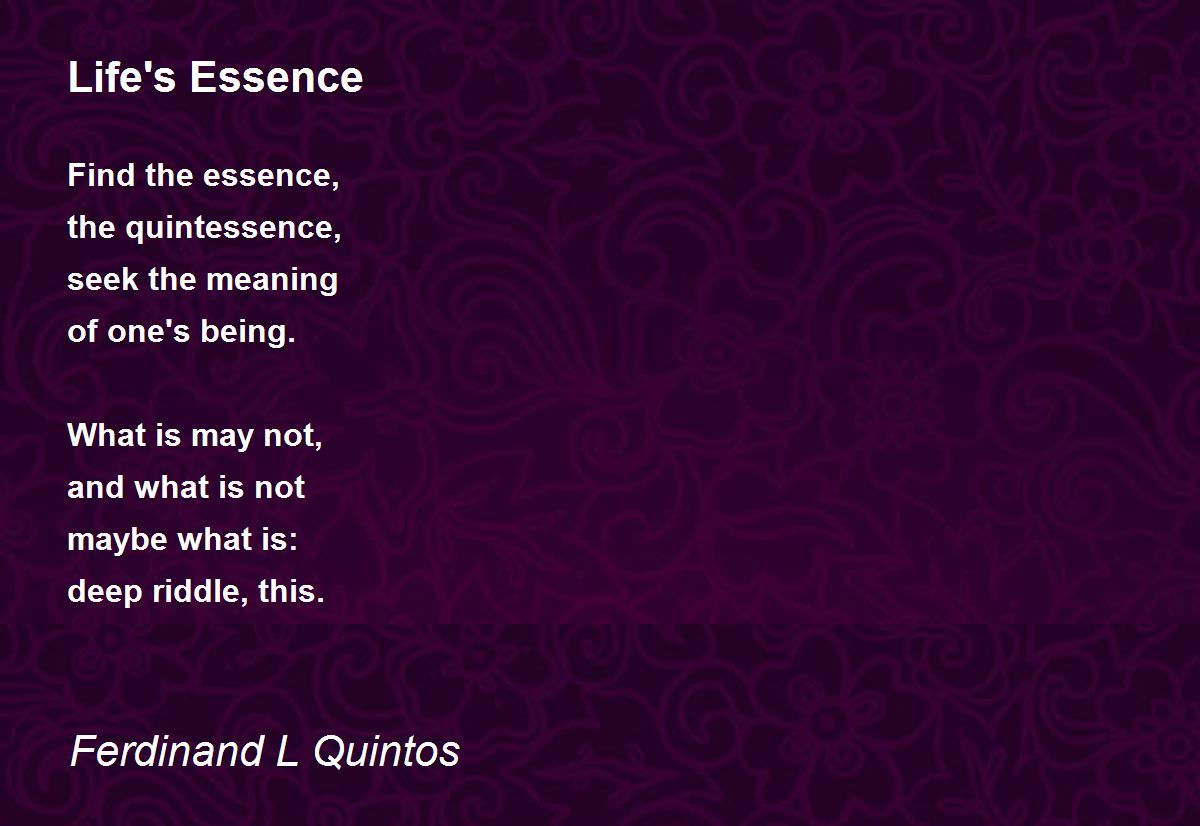 Life's Essence

Find the essence,
the quintessence,
seek the meaning
of one's being.

What is may not,
and what is not
maybe what is:
deep riddle, this.

Ferdinand L Quintos